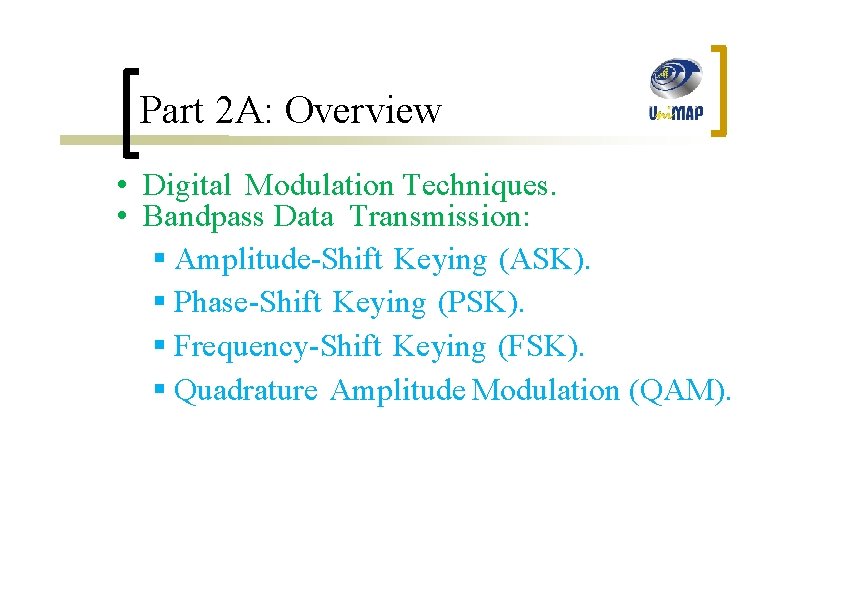 Part 2A: Overview

UniMAP

• Digital Modulation Techniques.
• Bandpass Data Transmission:
  ▪ Amplitude-Shift Keying (ASK).
  ▪ Phase-Shift Keying (PSK).
  ▪ Frequency-Shift Keying (FSK).
  ▪ Quadrature Amplitude Modulation (QAM).